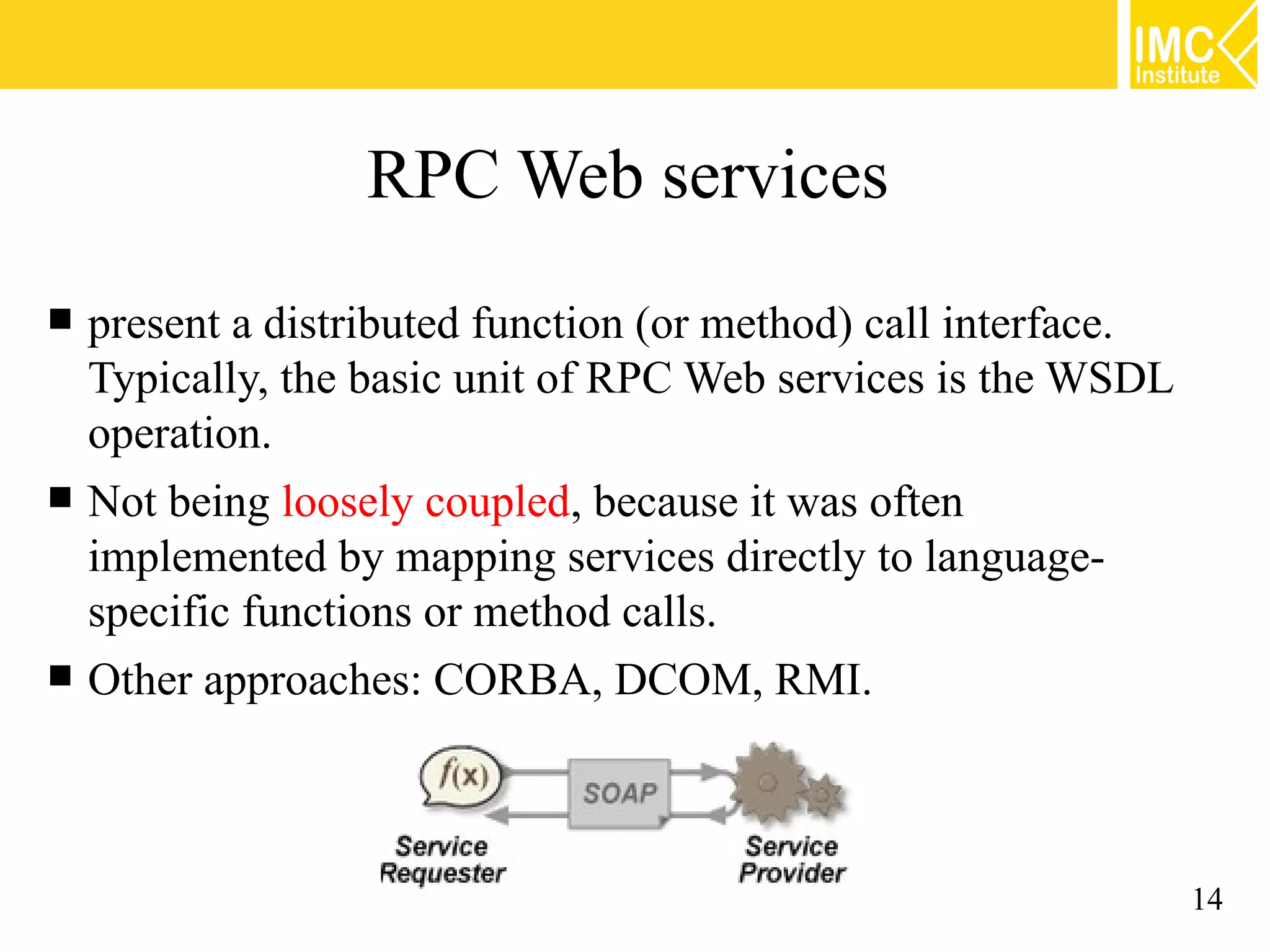 IMC Institute

RPC Web services

■ present a distributed function (or method) call interface. Typically, the basic unit of RPC Web services is the WSDL operation.

■ Not being loosely coupled, because it was often implemented by mapping services directly to language-specific functions or method calls.

■ Other approaches: CORBA, DCOM, RMI.

$f(x)$

SOAP

Service Requester

Service Provider

14